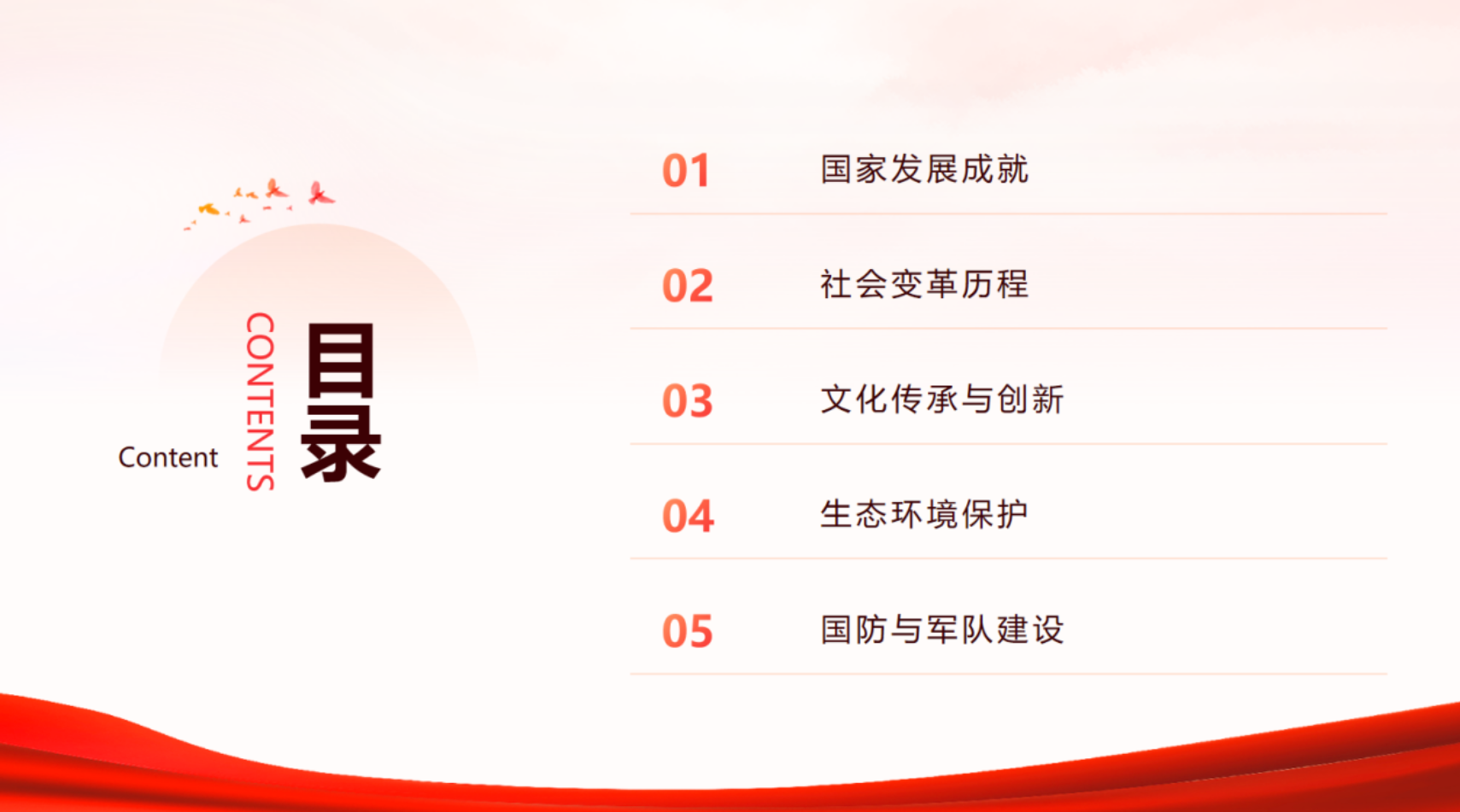 Content
CONTENTS
目录

01 国家发展成就

02 社会变革历程

03 文化传承与创新

04 生态环境保护

05 国防与军队建设